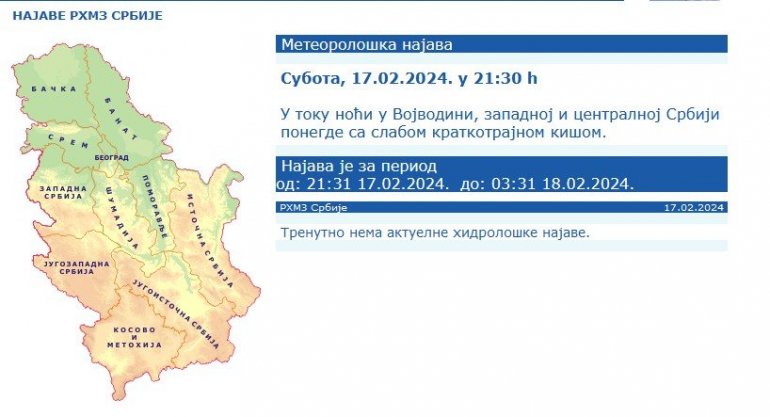 НАЈАВЕ РХМЗ СРБИЈЕ

БАЧКА
БАНАТ
СРЕМ
БЕОГРАД
ЗАПАДНА СРБИЈА
ШУМАДИЈА
ПОМОРАВЉЕ
ИСТОЧНА СРБИЈА
ЈУГОЗАПАДНА СРБИЈА
ЈУГОИСТОЧНА СРБИЈА
КОСОВО И МЕТОХИЈА

Метеоролошка најава

Субота, 17.02.2024. у 21:30 h

У току ноћи у Војводини, западној и централној Србији понегде са слабом краткотрајном кишом.

Најава је за период
од: 21:31 17.02.2024. до: 03:31 18.02.2024.

РХМЗ Србије
17.02.2024

Тренутно нема актуелне хидролошке најаве.